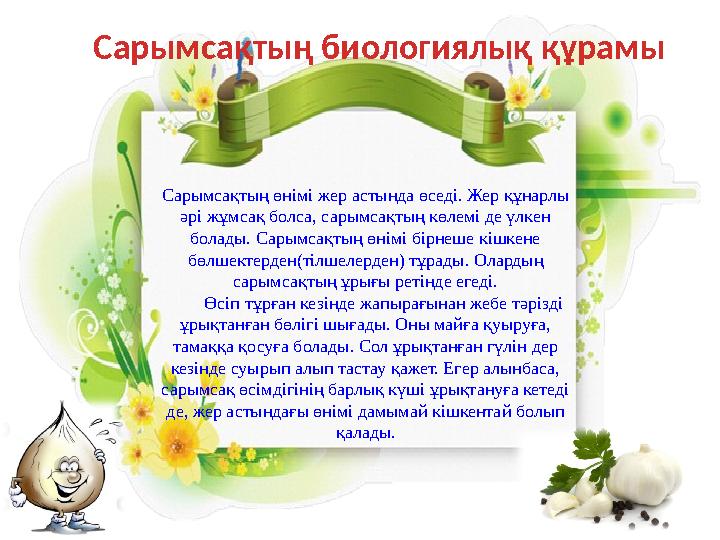 Сарымсақтың биологиялық құрамы

Сарымсақтың өнімі жер астында өседі. Жер құнарлы әрі жұмсақ болса, сарымсақтың көлемі де үлкен болады. Сарымсақтың өнімі бірнеше кішкене бөлшектерден(тілшелерден) тұрады. Олардың сарымсақтың ұрығы ретінде егеді.

Өсіп тұрған кезінде жапырағынан жебе тәрізді ұрықтанған бөлігі шығады. Оны майға қуыруға, тамаққа қосуға болады. Сол ұрықтанған гүлін дер кезінде суырып алып тастау қажет. Егер алынбаса, сарымсақ өсімдігінің барлық күші ұрықтануға кетеді де, жер астындағы өнімі дамымай кішкентай болып қалады.